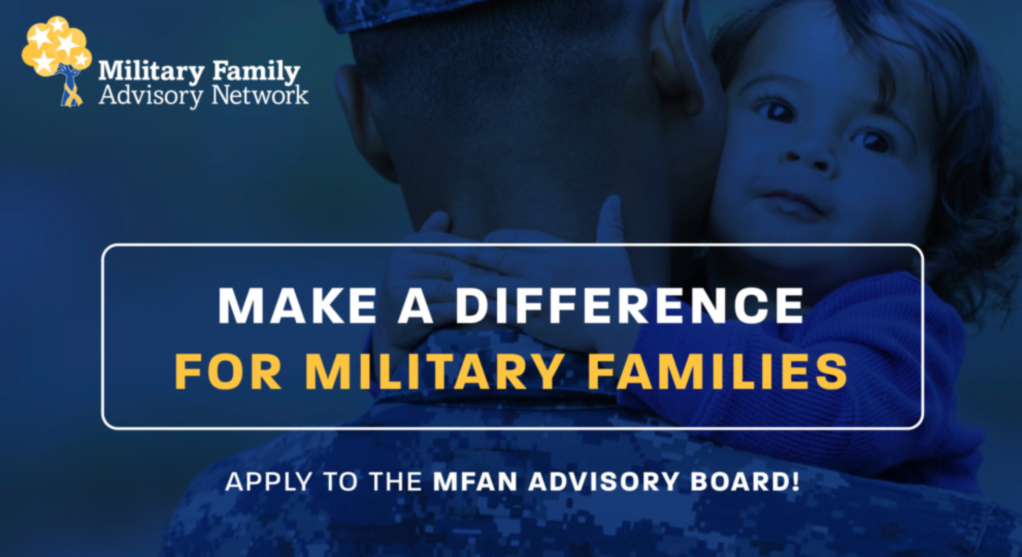 Military Family
Advisory Network

MAKE A DIFFERENCE
FOR MILITARY FAMILIES

APPLY TO THE MFAN ADVISORY BOARD!